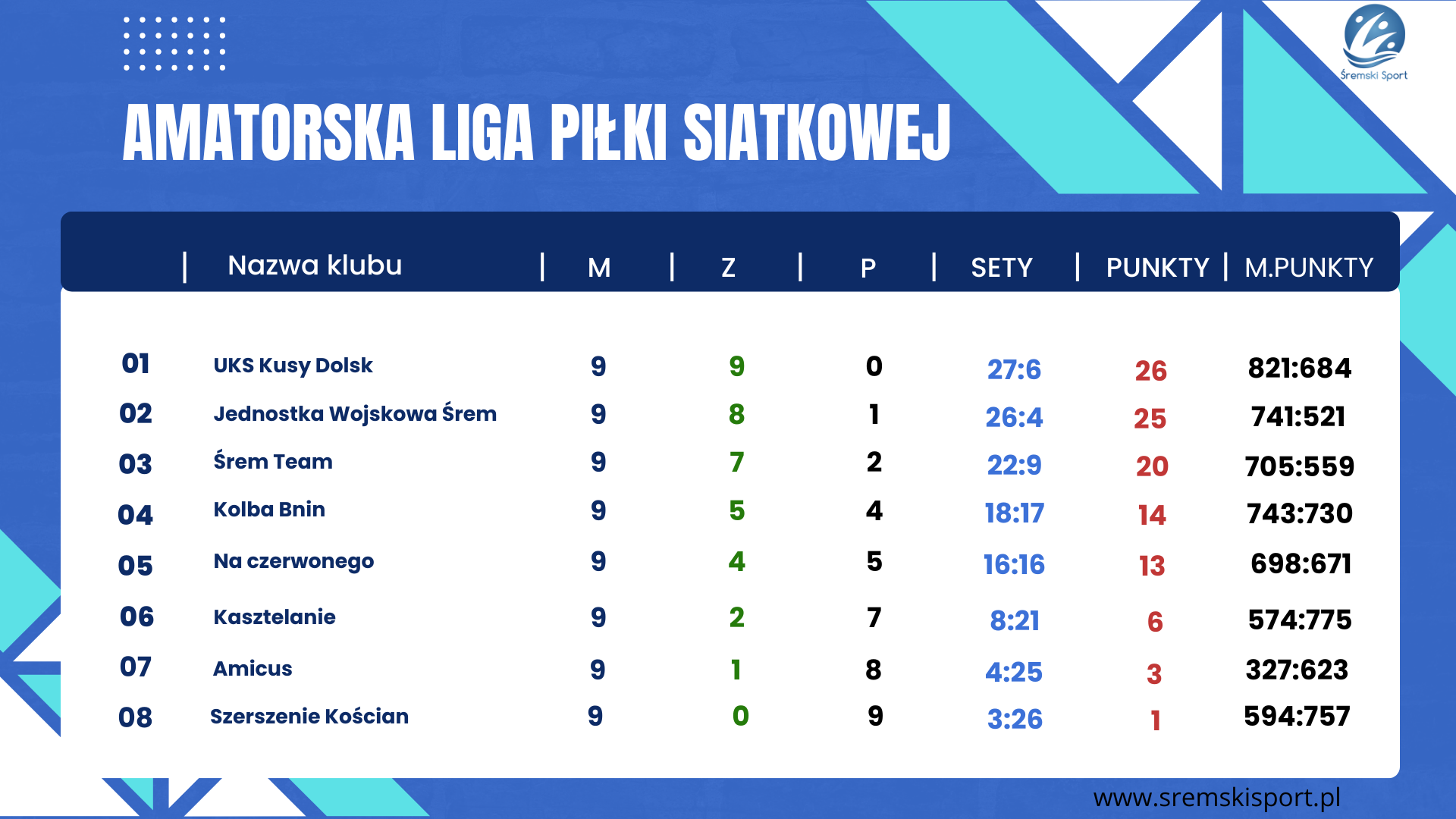 Śremski Sport

AMATORSKA LIGA PIŁKI SIATKOWEJ

| | Nazwa klubu | M | Z | P | SETY | PUNKTY | M.PUNKTY |
|---|---|---|---|---|---|---|---|
| 01 | UKS Kusy Dolsk | 9 | 9 | 0 | 27:6 | 26 | 821:684 |
| 02 | Jednostka Wojskowa Śrem | 9 | 8 | 1 | 26:4 | 25 | 741:521 |
| 03 | Śrem Team | 9 | 7 | 2 | 22:9 | 20 | 705:559 |
| 04 | Kolba Bnin | 9 | 5 | 4 | 18:17 | 14 | 743:730 |
| 05 | Na czerwonego | 9 | 4 | 5 | 16:16 | 13 | 698:671 |
| 06 | Kasztelanie | 9 | 2 | 7 | 8:21 | 6 | 574:775 |
| 07 | Amicus | 9 | 1 | 8 | 4:25 | 3 | 327:623 |
| 08 | Szerszenie Kościan | 9 | 0 | 9 | 3:26 | 1 | 594:757 |

www.sremskisport.pl